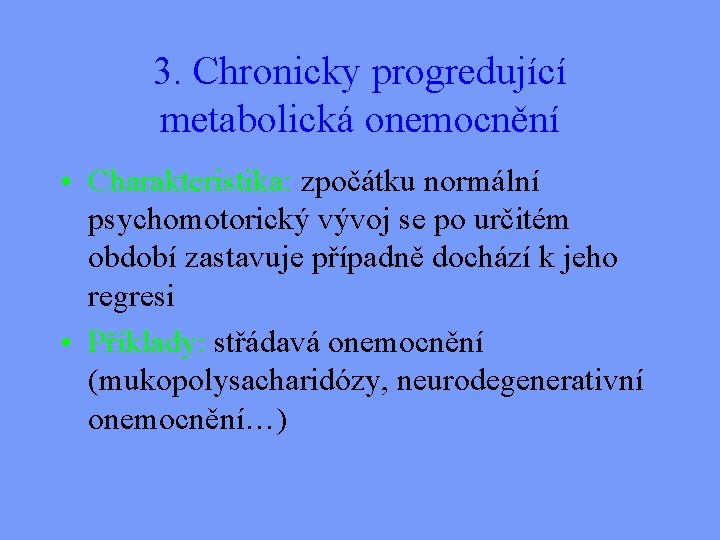 3. Chronicky progredující metabolická onemocnění

• Charakteristika: zpočátku normální psychomotorický vývoj se po určitém období zastavuje případně dochází k jeho regresi

• Příklady: střádavá onemocnění (mukopolysacharidózy, neurodegenerativní onemocnění…)